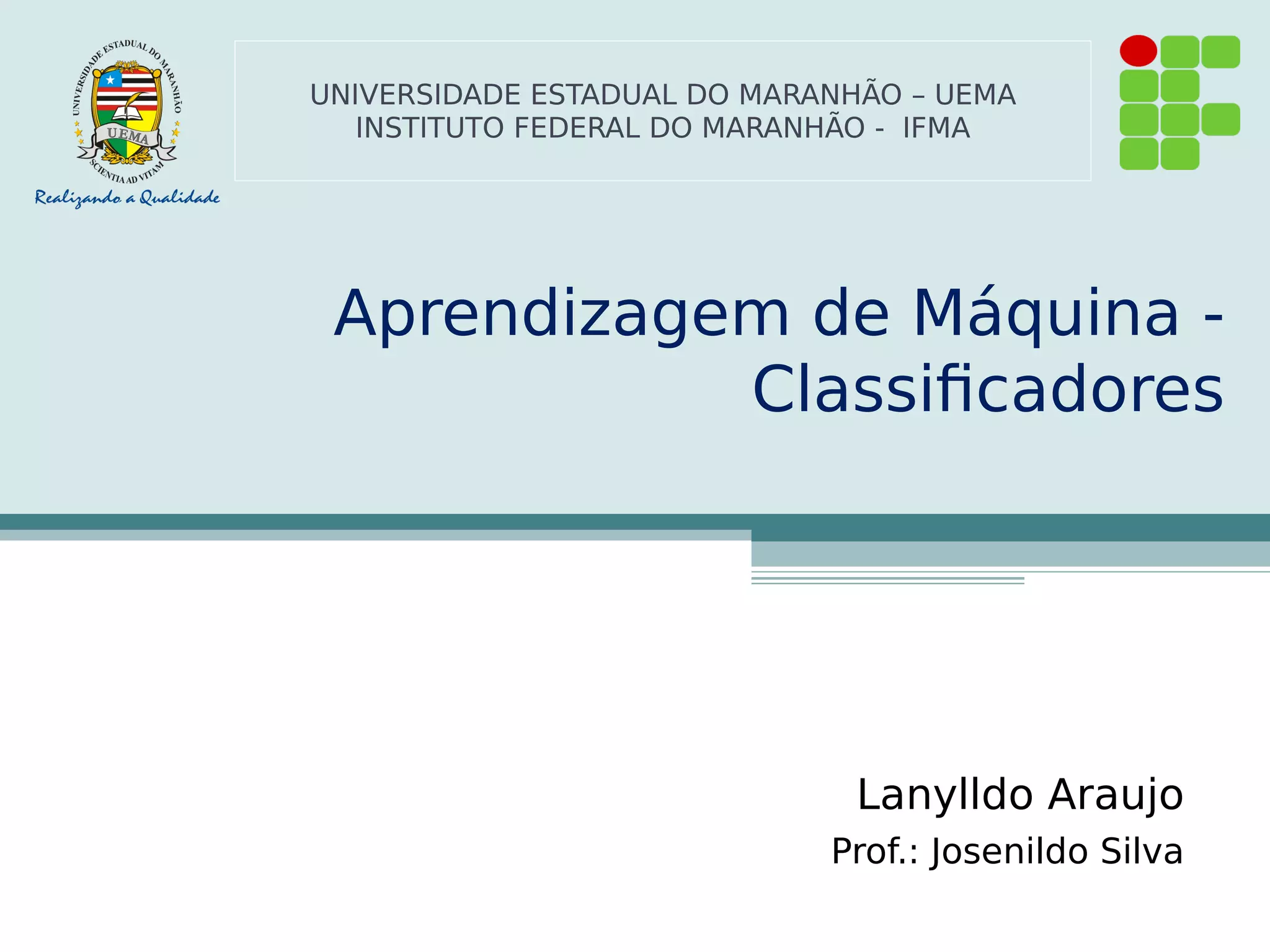 UNIVERSIDADE ESTADUAL DO MARANHÃO
UEMA
SCIENTIA AD VITAM
Realizando a Qualidade

UNIVERSIDADE ESTADUAL DO MARANHÃO – UEMA
INSTITUTO FEDERAL DO MARANHÃO - IFMA

Aprendizagem de Máquina - Classificadores

Lanylldo Araujo
Prof.: Josenildo Silva